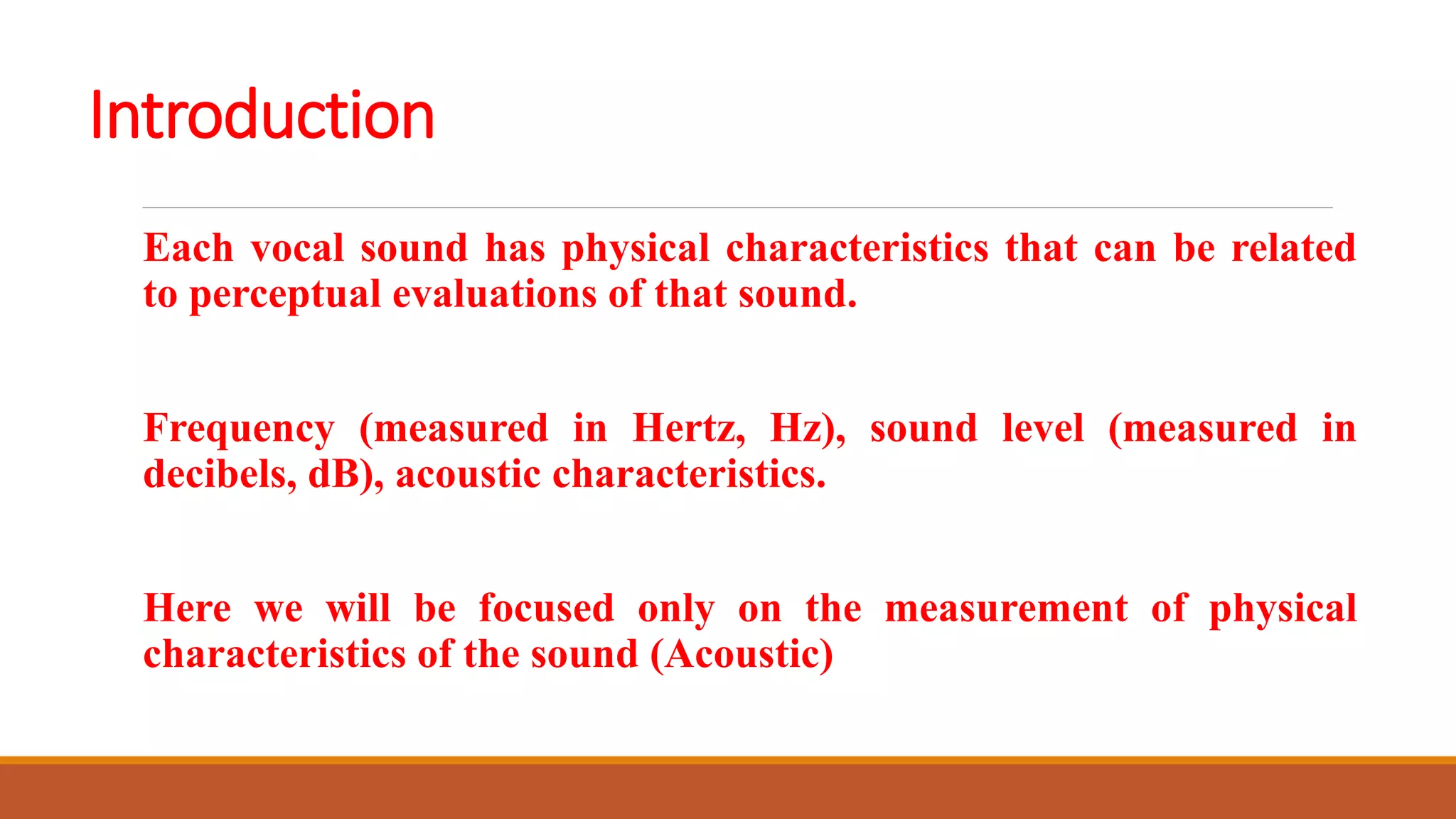 Introduction

Each vocal sound has physical characteristics that can be related to perceptual evaluations of that sound.

Frequency (measured in Hertz, Hz), sound level (measured in decibels, dB), acoustic characteristics.

Here we will be focused only on the measurement of physical characteristics of the sound (Acoustic)